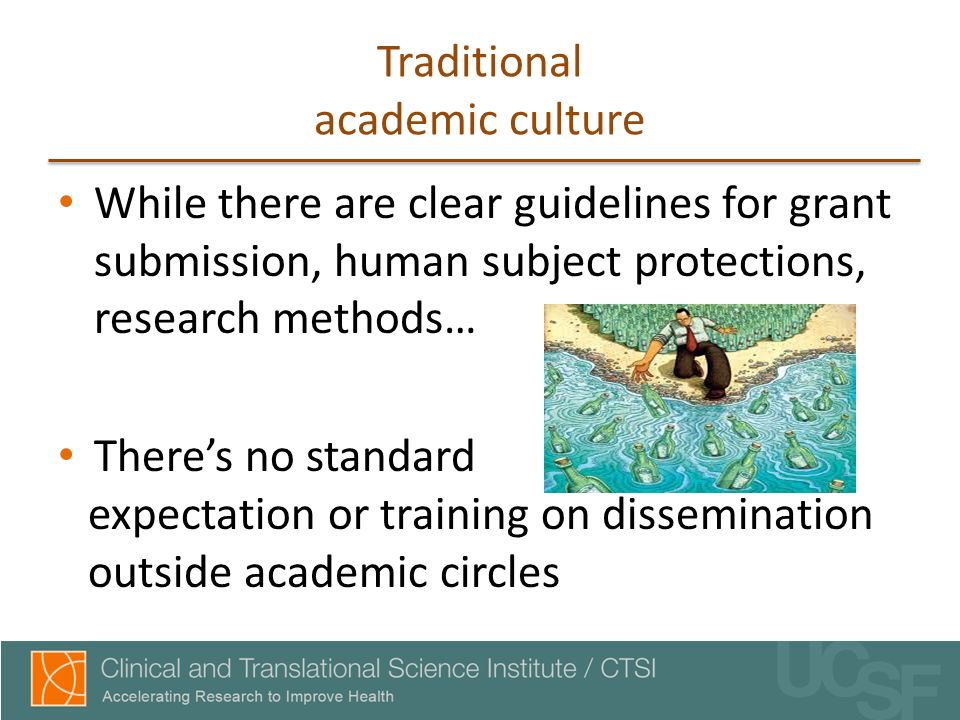 Traditional academic culture

• While there are clear guidelines for grant submission, human subject protections, research methods…

• There's no standard expectation or training on dissemination outside academic circles

Clinical and Translational Science Institute / CTSI
Accelerating Research to Improve Health

UCSF